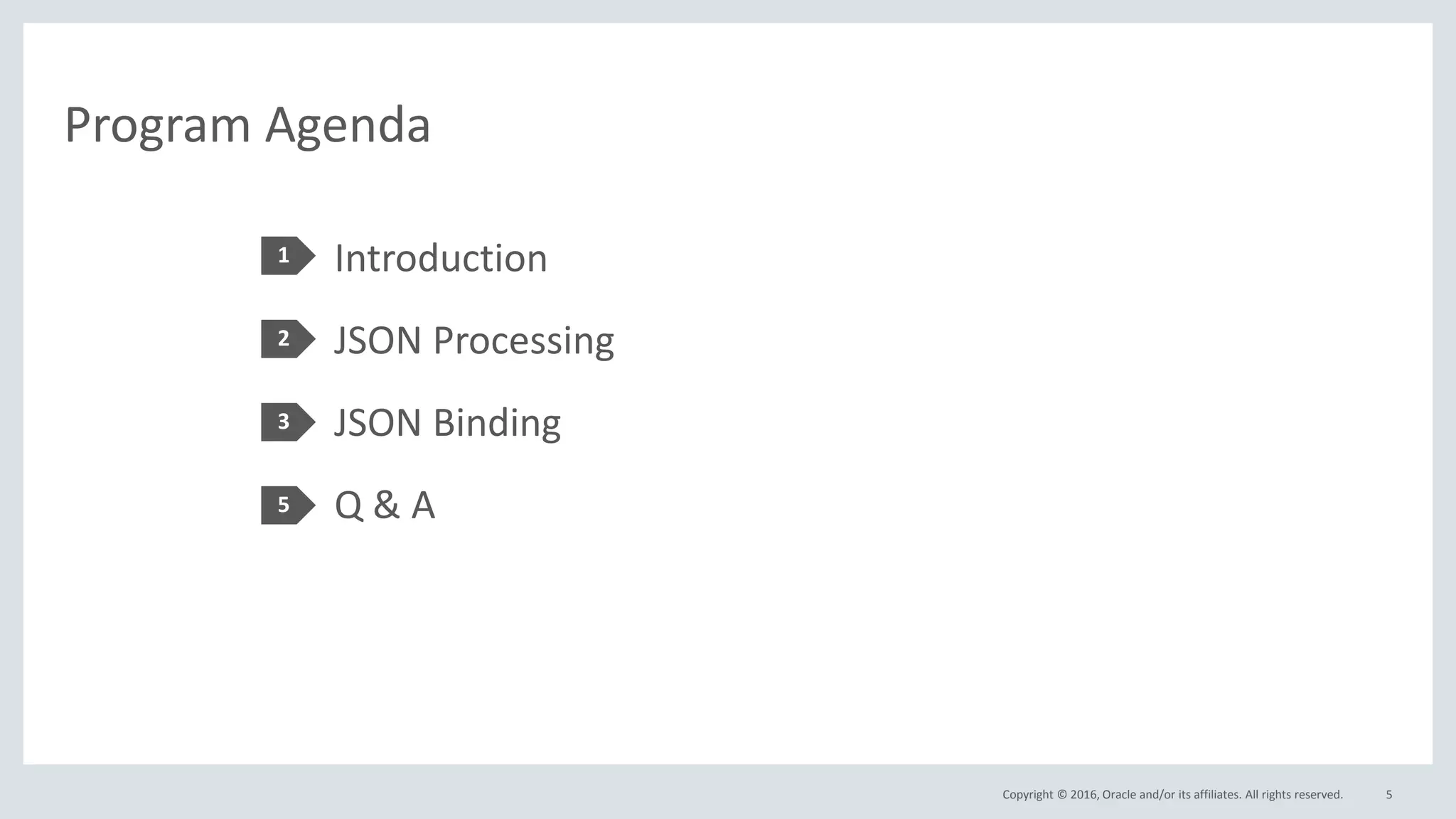 Program Agenda

1 Introduction

2 JSON Processing

3 JSON Binding

5 Q & A

Copyright © 2016, Oracle and/or its affiliates. All rights reserved. 5